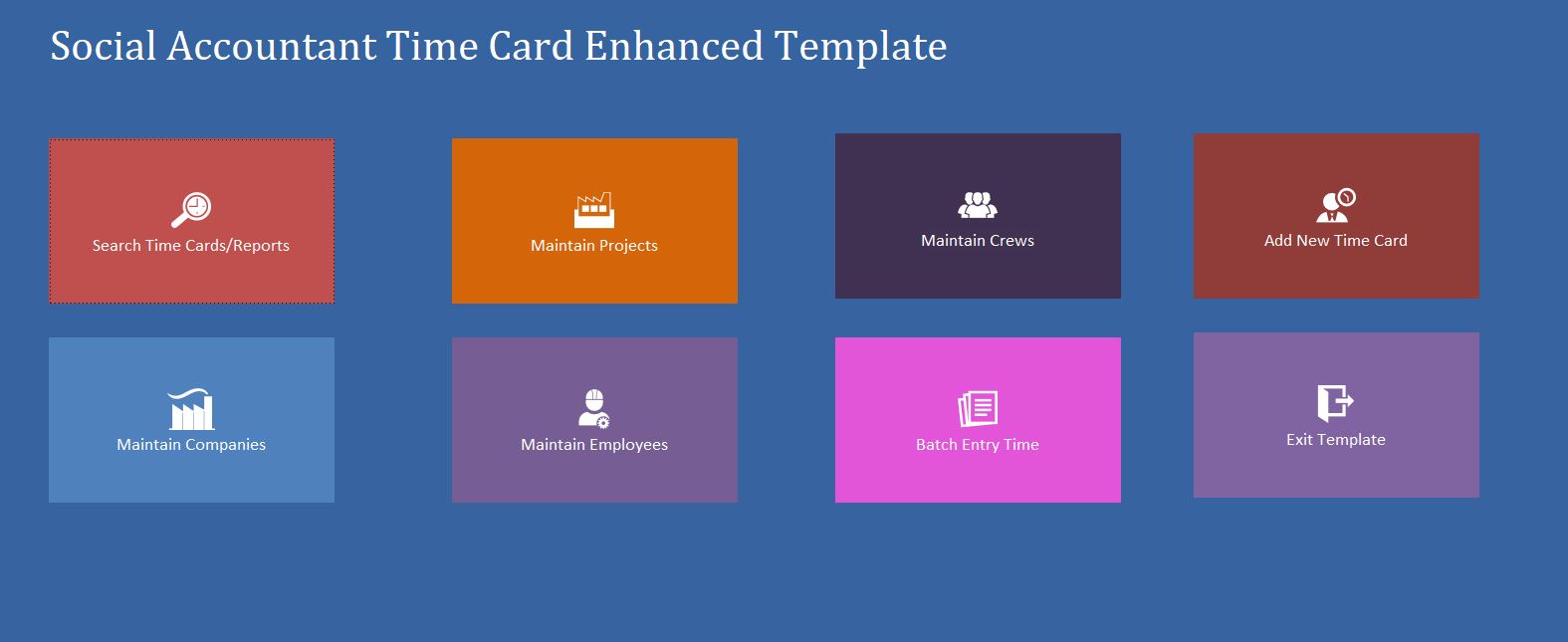 Social Accountant Time Card Enhanced Template

Search Time Cards/Reports

Maintain Projects

Maintain Crews

Add New Time Card

Maintain Companies

Maintain Employees

Batch Entry Time

Exit Template